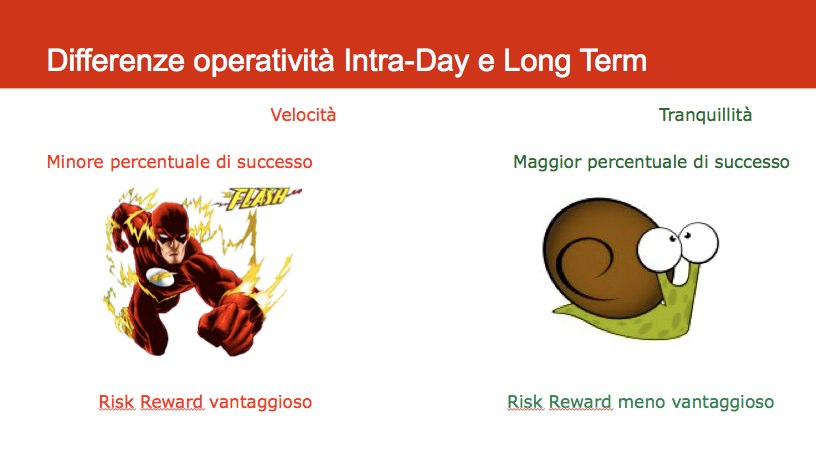 Differenze operatività Intra-Day e Long Term

Velocità

Minore percentuale di successo

FLASH

Risk Reward vantaggioso

Tranquillità

Maggior percentuale di successo

Risk Reward meno vantaggioso